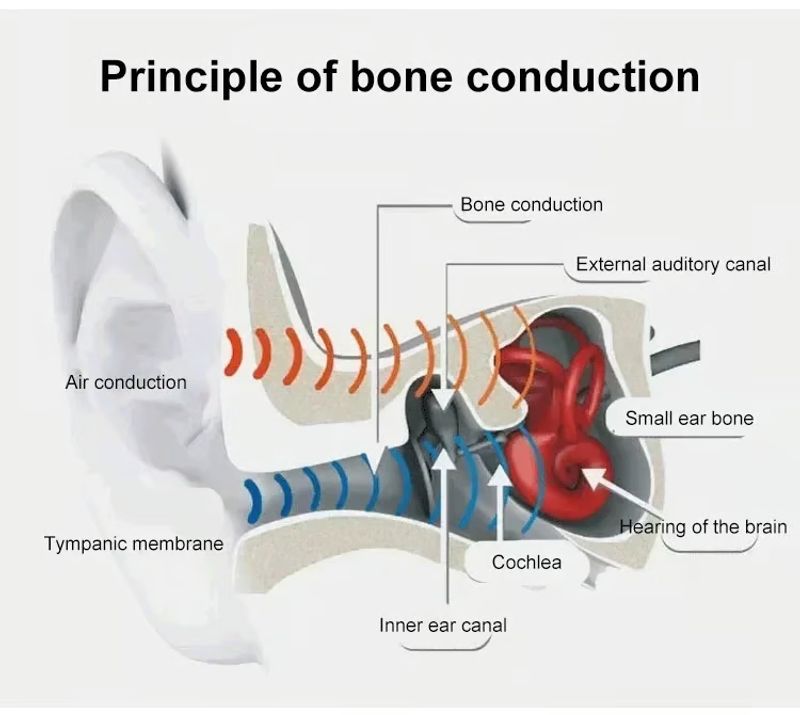 Principle of bone conduction

Bone conduction

External auditory canal

Air conduction

Small ear bone

Hearing of the brain

Tympanic membrane

Cochlea

Inner ear canal